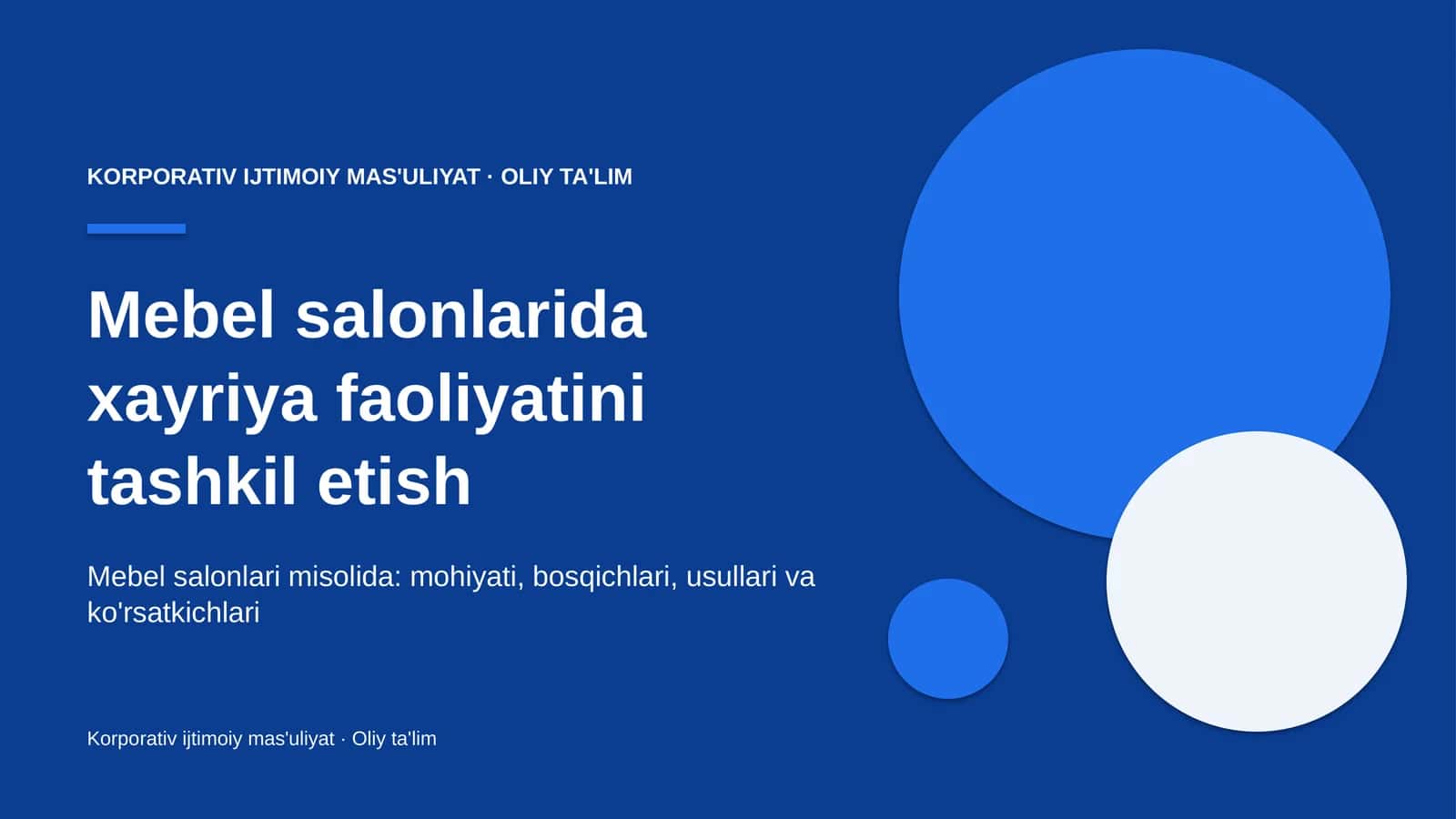 KORPORATIV IJTIMOIY MAS'ULIYAT · OLIY TA'LIM

Mebel salonlarida xayriya faoliyatini tashkil etish

Mebel salonlari misolida: mohiyati, bosqichlari, usullari va ko'rsatkichlari

Korporativ ijtimoiy mas'uliyat · Oliy ta'lim